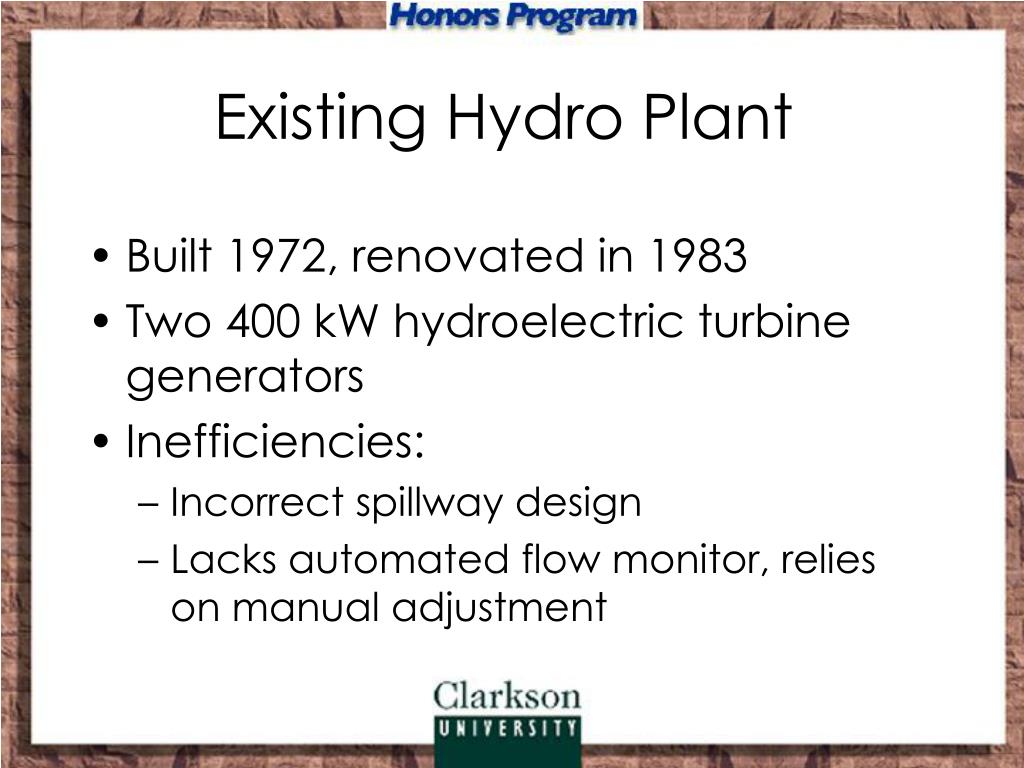 Honors Program

Existing Hydro Plant

• Built 1972, renovated in 1983
• Two 400 kW hydroelectric turbine generators
• Inefficiencies:
– Incorrect spillway design
– Lacks automated flow monitor, relies on manual adjustment

Clarkson
UNIVERSITY